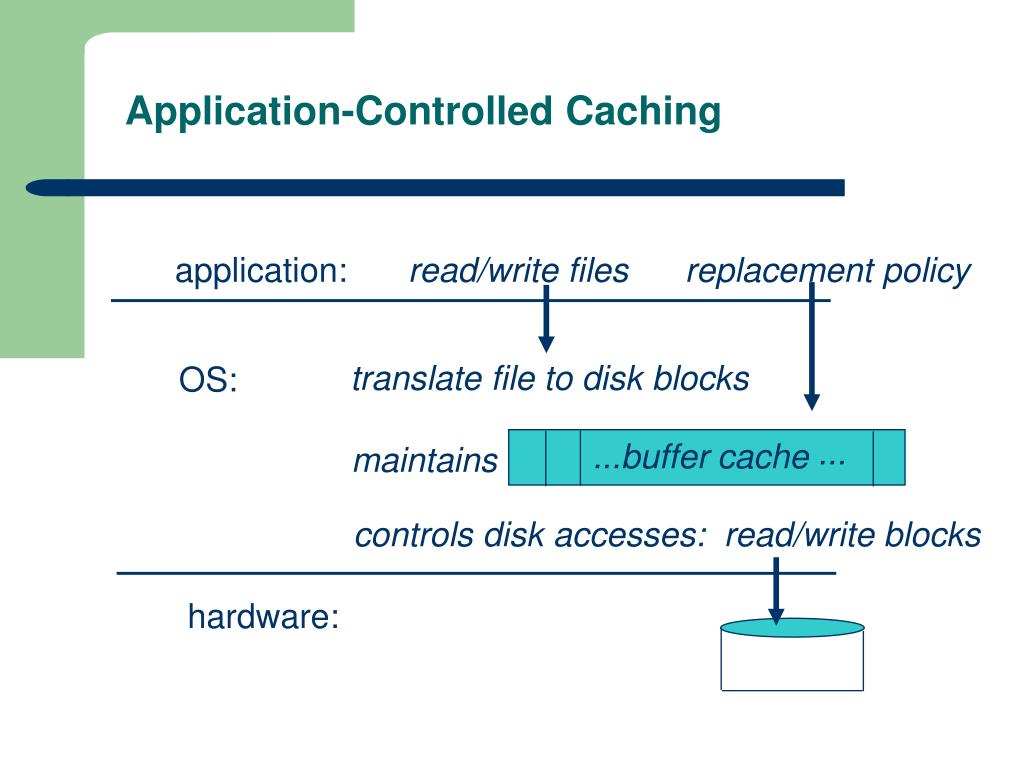 Application-Controlled Caching

application: read/write files replacement policy

OS: translate file to disk blocks

maintains ...buffer cache ...

controls disk accesses: read/write blocks

hardware: